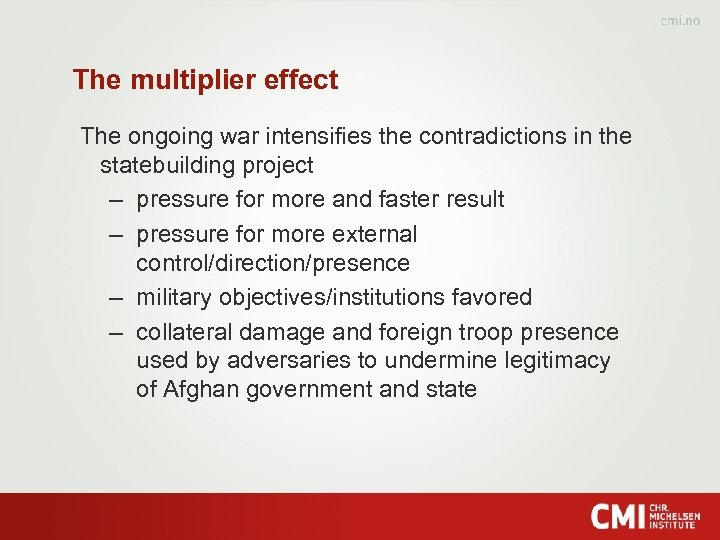 cmi.no

The multiplier effect

The ongoing war intensifies the contradictions in the statebuilding project

– pressure for more and faster result
– pressure for more external control/direction/presence
– military objectives/institutions favored
– collateral damage and foreign troop presence used by adversaries to undermine legitimacy of Afghan government and state

CMI CHR. MICHELSEN INSTITUTE